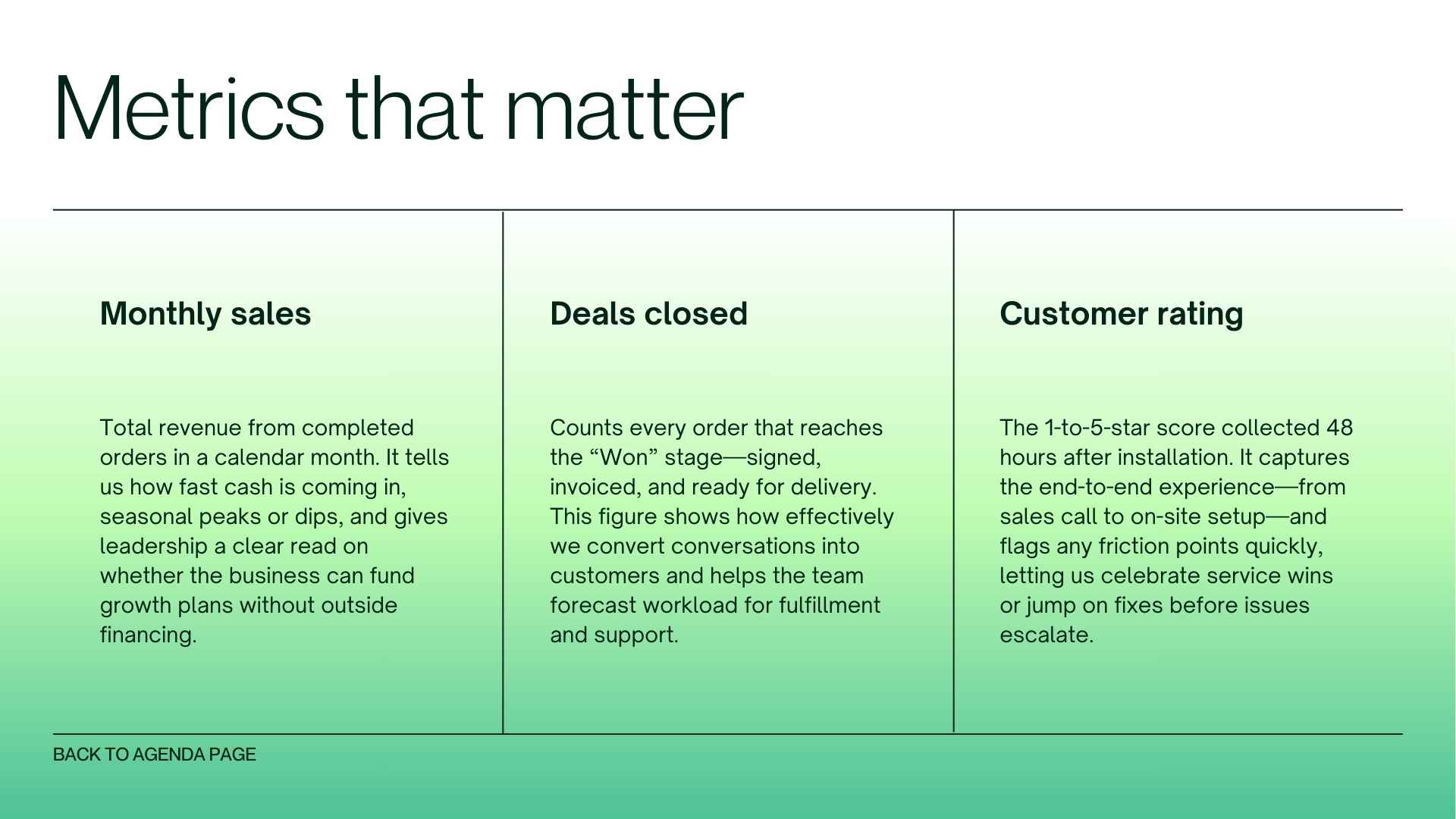 Metrics that matter

Monthly sales

Total revenue from completed orders in a calendar month. It tells us how fast cash is coming in, seasonal peaks or dips, and gives leadership a clear read on whether the business can fund growth plans without outside financing.

Deals closed

Counts every order that reaches the “Won” stage—signed, invoiced, and ready for delivery. This figure shows how effectively we convert conversations into customers and helps the team forecast workload for fulfillment and support.

Customer rating

The 1-to-5-star score collected 48 hours after installation. It captures the end-to-end experience—from sales call to on-site setup—and flags any friction points quickly, letting us celebrate service wins or jump on fixes before issues escalate.

BACK TO AGENDA PAGE